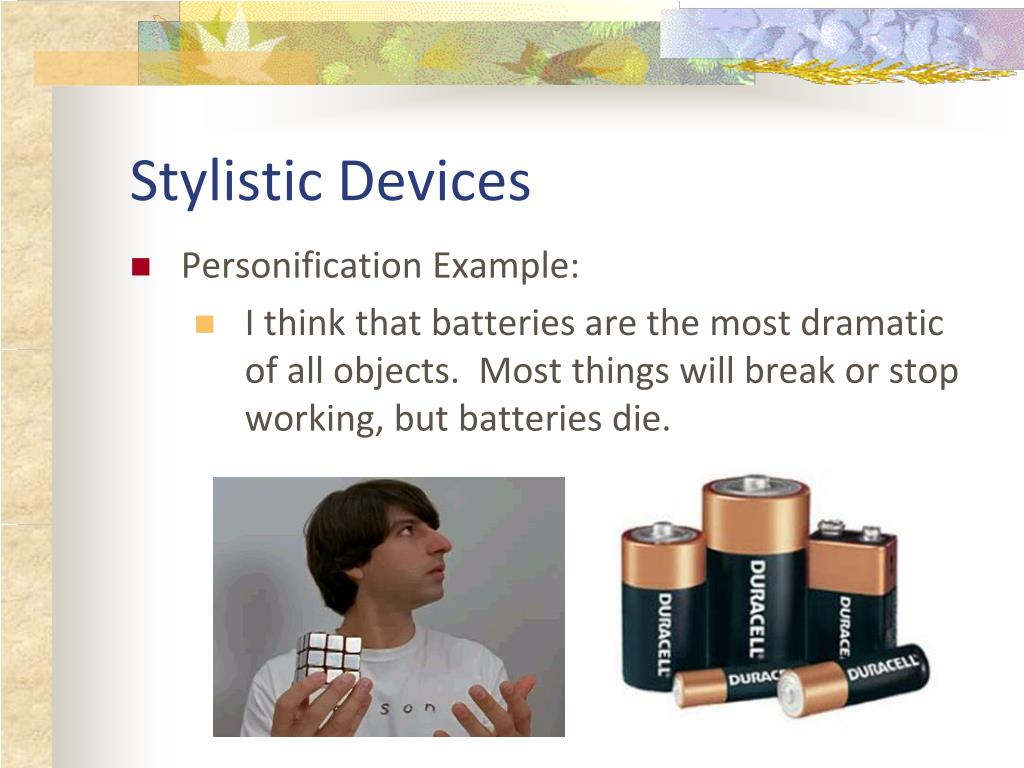 Stylistic Devices

Personification Example:

I think that batteries are the most dramatic of all objects.  Most things will break or stop working, but batteries die.

s o n

DURACELL

DURACELL

DURACELL

DURACELL

DURACELL